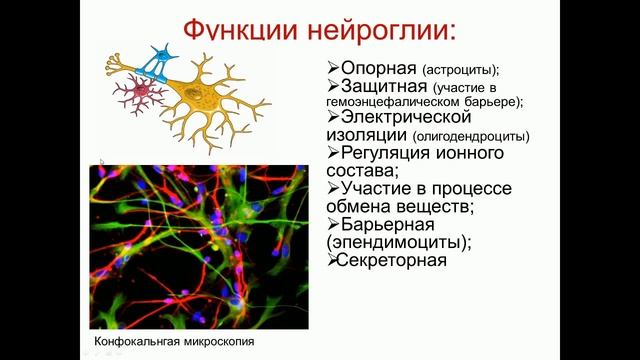 Функции нейроглии:

➢Опорная (астроциты);
➢Защитная (участие в гемоэнцефалическом барьере);
➢Электрической изоляции (олигодендроциты)
➢Регуляция ионного состава;
➢Участие в процессе обмена веществ;
➢Барьерная (эпендимоциты);
➢Секреторная

Конфокальнгая микроскопия